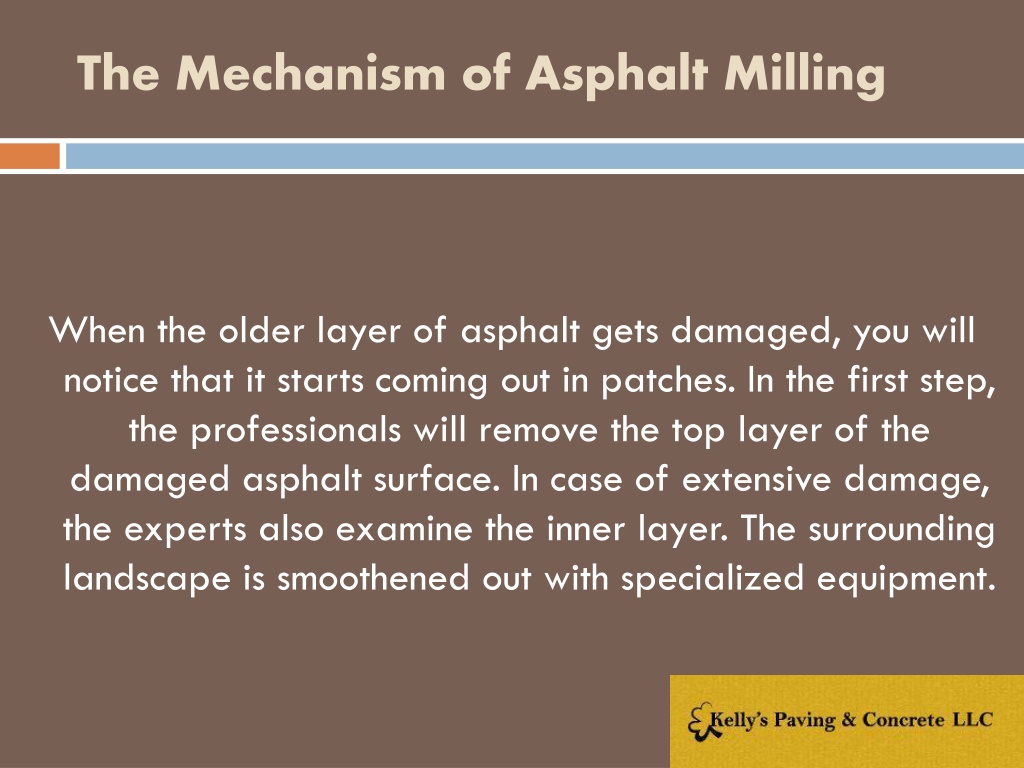 The Mechanism of Asphalt Milling

When the older layer of asphalt gets damaged, you will notice that it starts coming out in patches. In the first step, the professionals will remove the top layer of the damaged asphalt surface. In case of extensive damage, the experts also examine the inner layer. The surrounding landscape is smoothened out with specialized equipment.

Kelly's Paving & Concrete LLC